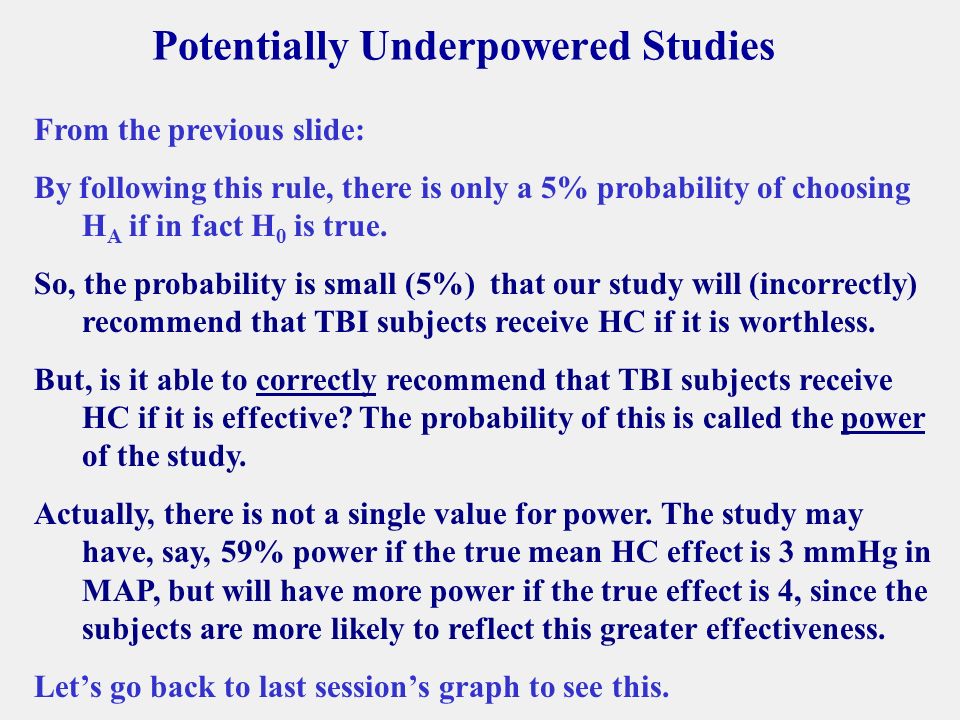 Potentially Underpowered Studies

From the previous slide:

By following this rule, there is only a 5% probability of choosing $H_A$ if in fact $H_0$ is true.

So, the probability is small (5%) that our study will (incorrectly) recommend that TBI subjects receive HC if it is worthless.

But, is it able to correctly recommend that TBI subjects receive HC if it is effective? The probability of this is called the power of the study.

Actually, there is not a single value for power. The study may have, say, 59% power if the true mean HC effect is 3 mmHg in MAP, but will have more power if the true effect is 4, since the subjects are more likely to reflect this greater effectiveness.

Let's go back to last session's graph to see this.